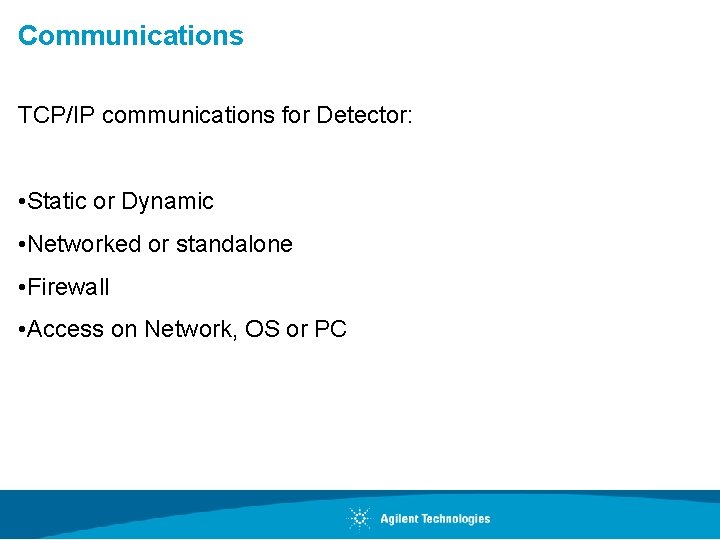 Communications

TCP/IP communications for Detector:

•Static or Dynamic

•Networked or standalone

•Firewall

•Access on Network, OS or PC

Agilent Technologies